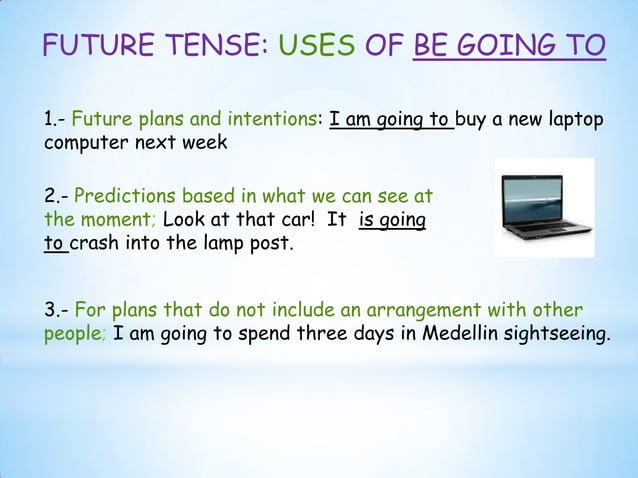 FUTURE TENSE: USES OF BE GOING TO

1.- Future plans and intentions: I am going to buy a new laptop computer next week

2.- Predictions based in what we can see at the moment; Look at that car! It is going to crash into the lamp post.

3.- For plans that do not include an arrangement with other people; I am going to spend three days in Medellin sightseeing.